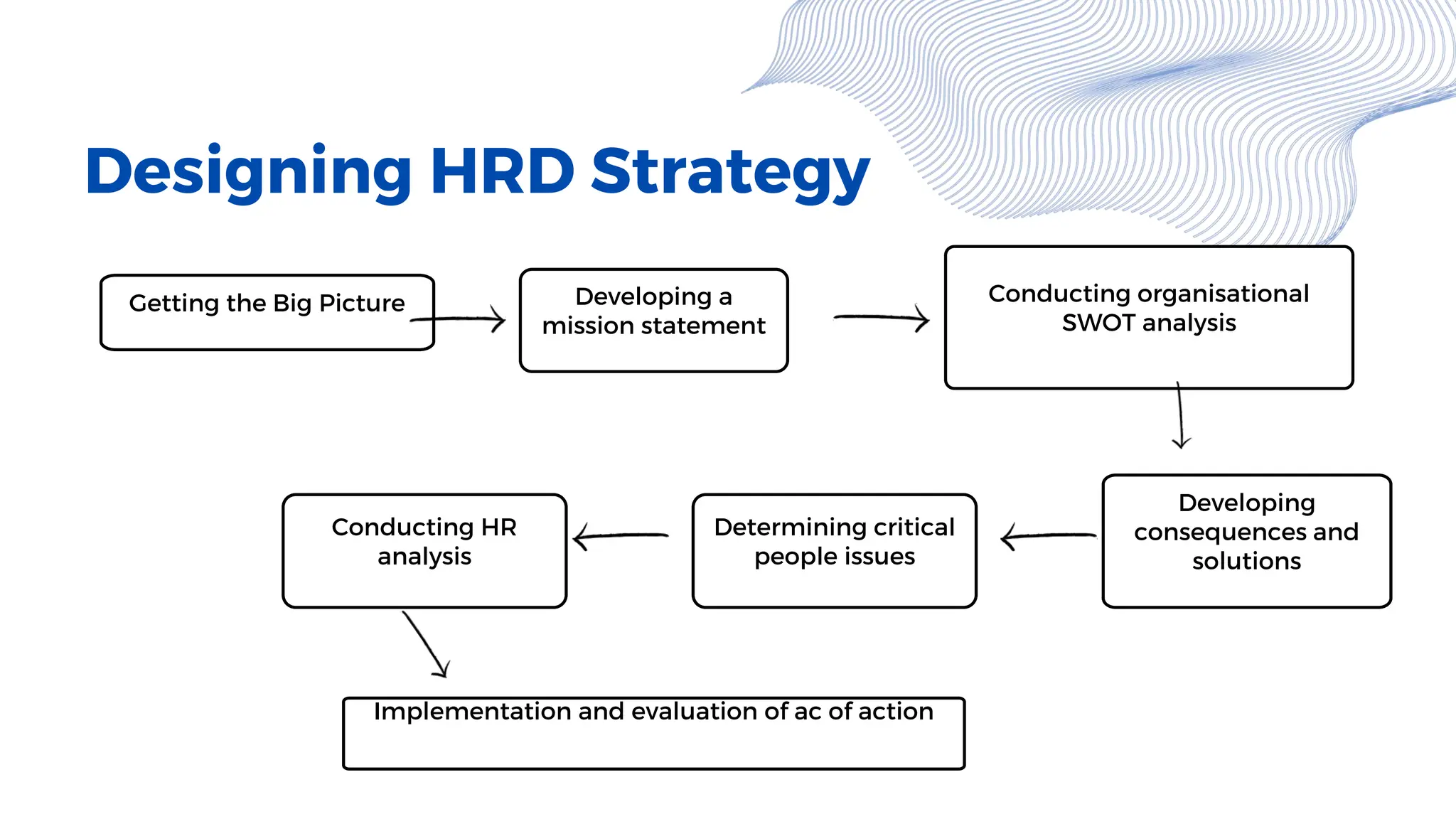 Designing HRD Strategy

Getting the Big Picture

Developing a mission statement

Conducting organisational SWOT analysis

Developing consequences and solutions

Determining critical people issues

Conducting HR analysis

Implementation and evaluation of ac of action